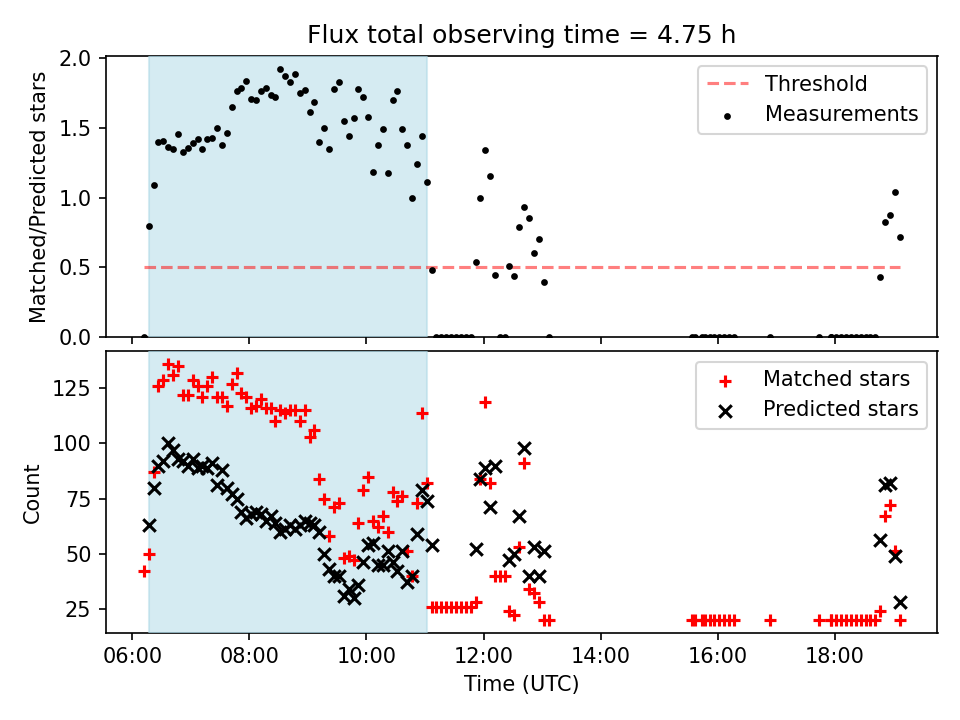 Flux total observing time = 4.75 h

Matched/Predicted stars

2.0
1.5
1.0
0.5
0.0

Threshold
Measurements

Count

125
100
75
50
25

Matched stars
Predicted stars

06:00
08:00
10:00
12:00
14:00
16:00
18:00

Time (UTC)